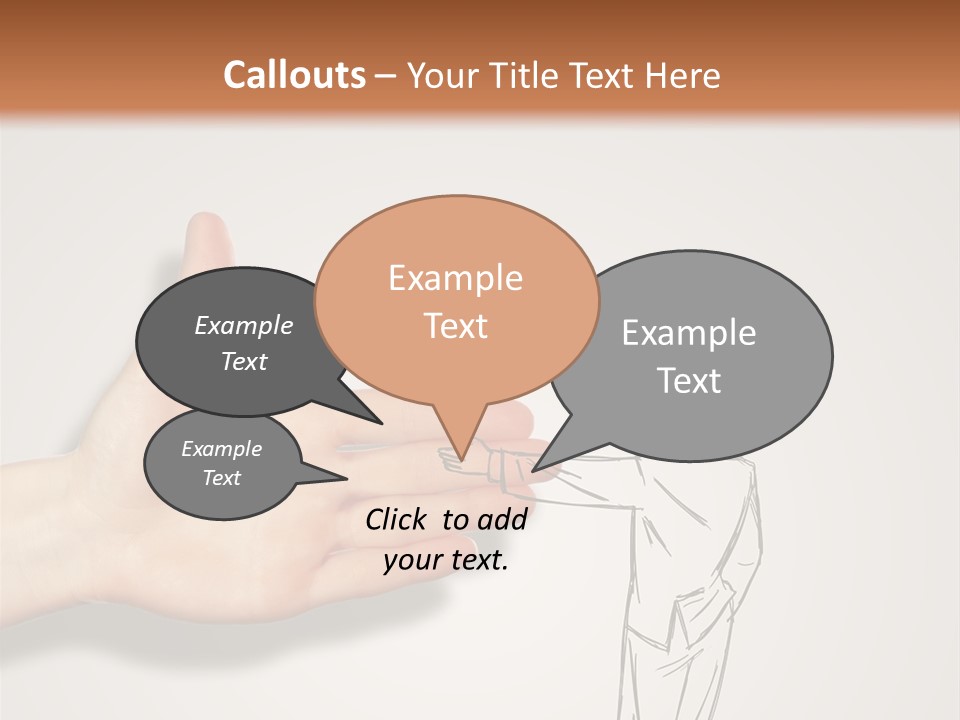 Callouts – Your Title Text Here

Example Text

Example Text

Example Text

Example Text

Click to add your text.